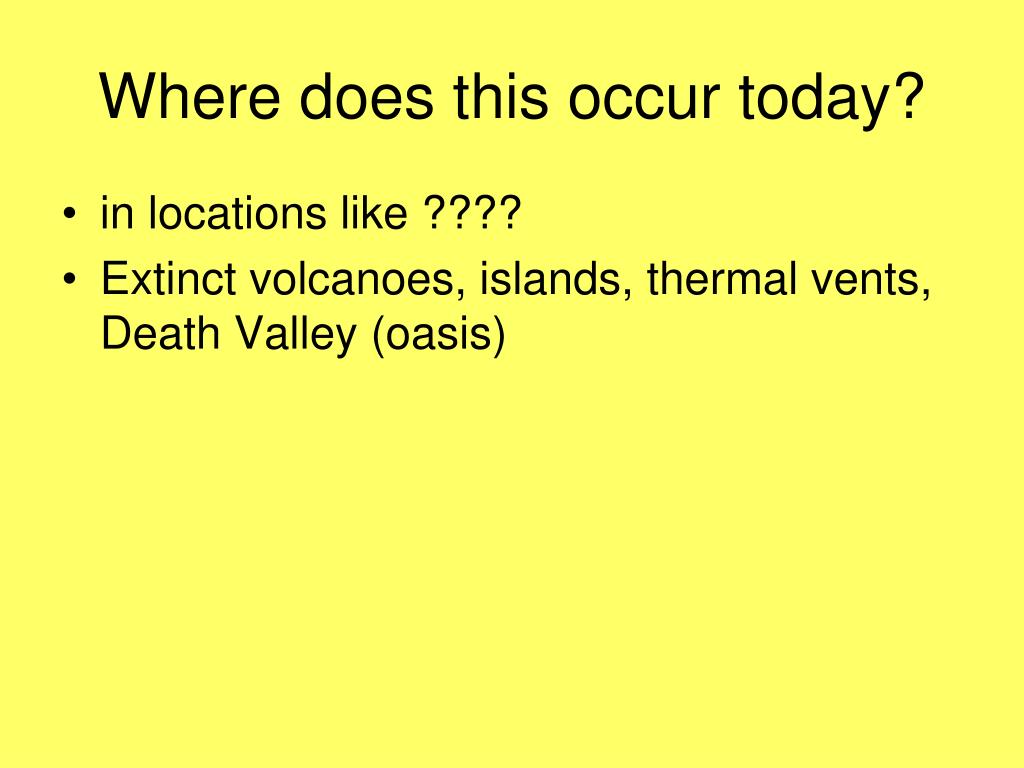 Where does this occur today?

• in locations like ????
• Extinct volcanoes, islands, thermal vents, Death Valley (oasis)